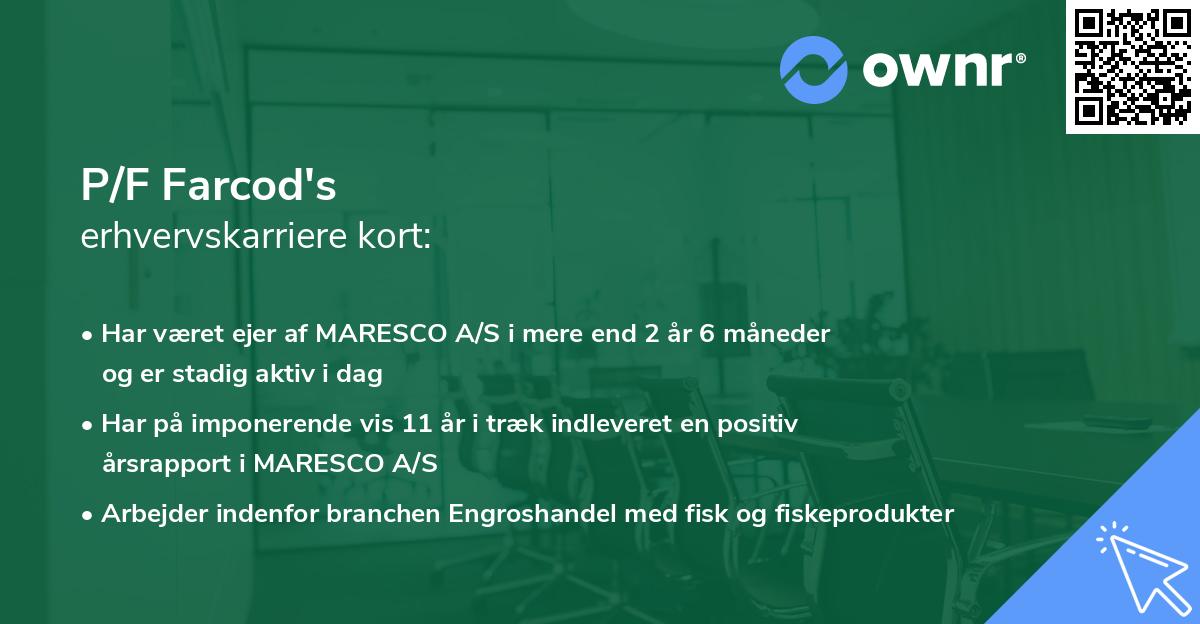 ownr®

P/F Farcod's
erhvervskarriere kort:

• Har været ejer af MARESCO A/S i mere end 2 år 6 måneder og er stadig aktiv i dag

• Har på imponerende vis 11 år i træk indleveret en positiv årsrapport i MARESCO A/S

• Arbejder indenfor branchen Engroshandel med fisk og fiskeprodukter